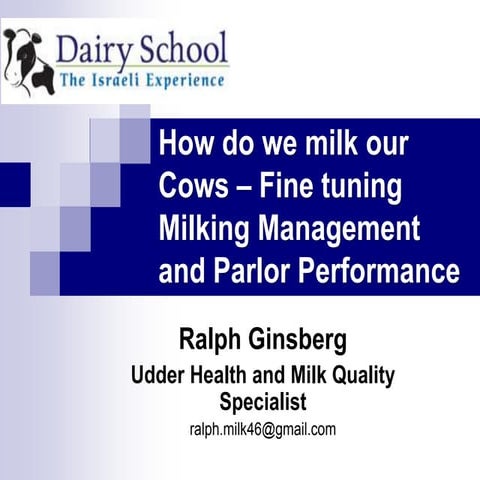 Dairy School
The Israeli Experience

How do we milk our Cows – Fine tuning Milking Management and Parlor Performance

Ralph Ginsberg

Udder Health and Milk Quality Specialist

ralph.milk46@gmail.com